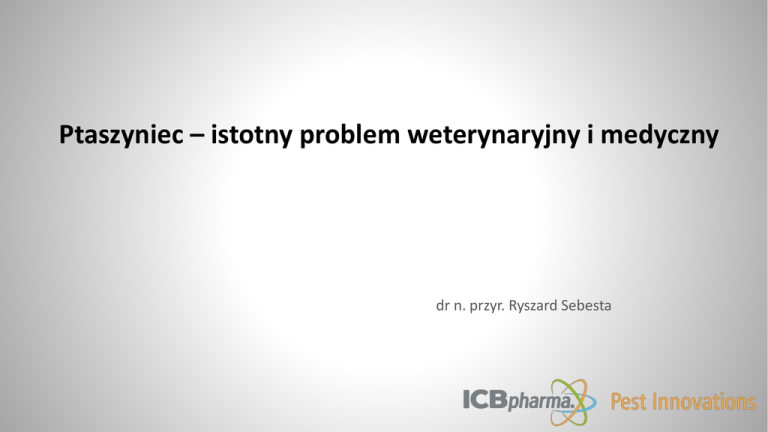 Ptaszyniec – istotny problem weterynaryjny i medyczny

dr n. przyr. Ryszard Sebesta

ICBpharma. Pest Innovations